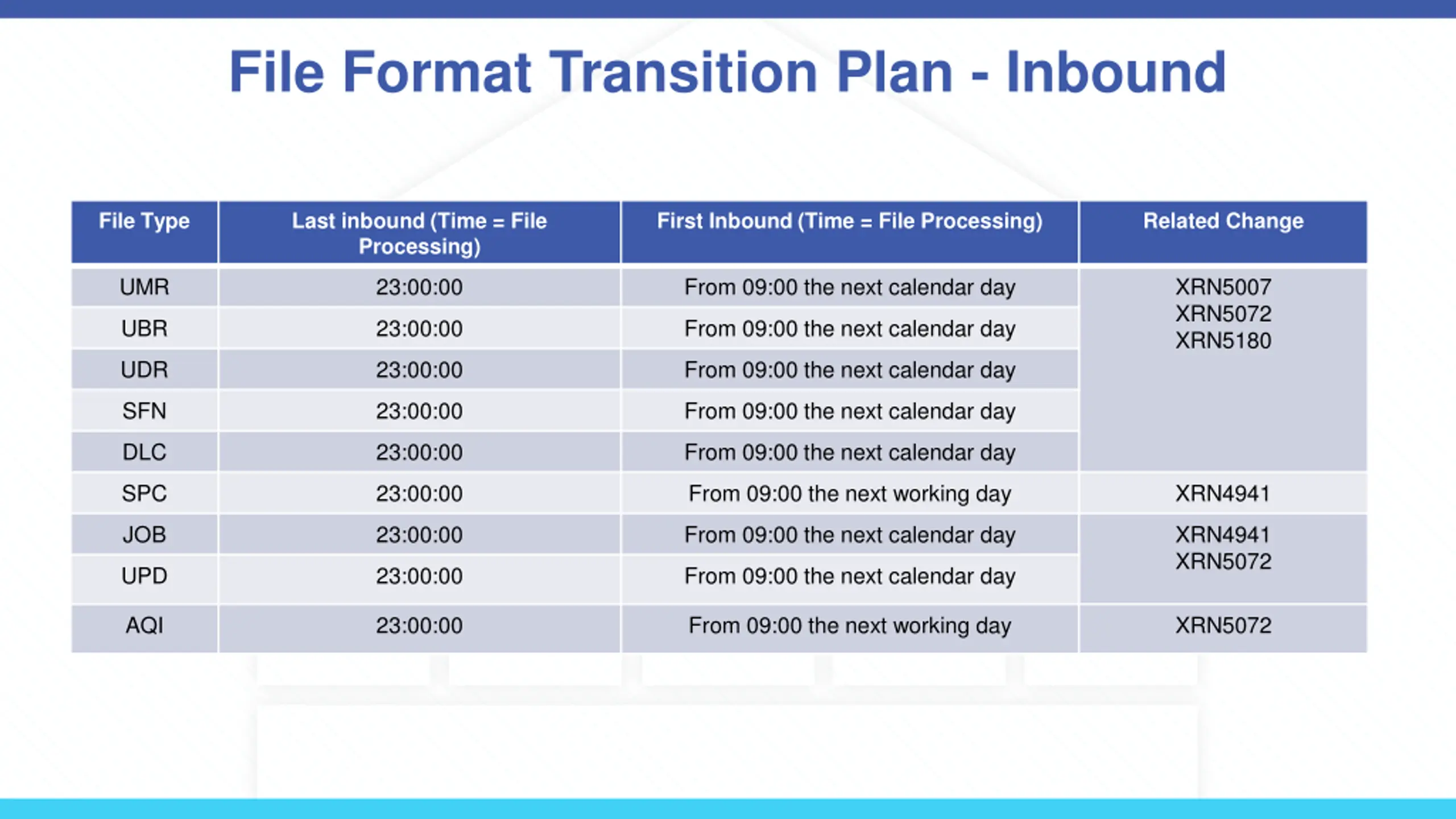 File Format Transition Plan - Inbound

| File Type | Last inbound (Time = File Processing) | First Inbound (Time = File Processing) | Related Change |
|---|---|---|---|
| UMR | 23:00:00 | From 09:00 the next calendar day | XRN5007 XRN5072 XRN5180 |
| UBR | 23:00:00 | From 09:00 the next calendar day | |
| UDR | 23:00:00 | From 09:00 the next calendar day | |
| SFN | 23:00:00 | From 09:00 the next calendar day | |
| DLC | 23:00:00 | From 09:00 the next calendar day | |
| SPC | 23:00:00 | From 09:00 the next working day | XRN4941 |
| JOB | 23:00:00 | From 09:00 the next calendar day | XRN4941 XRN5072 |
| UPD | 23:00:00 | From 09:00 the next calendar day | |
| AQI | 23:00:00 | From 09:00 the next working day | XRN5072 |